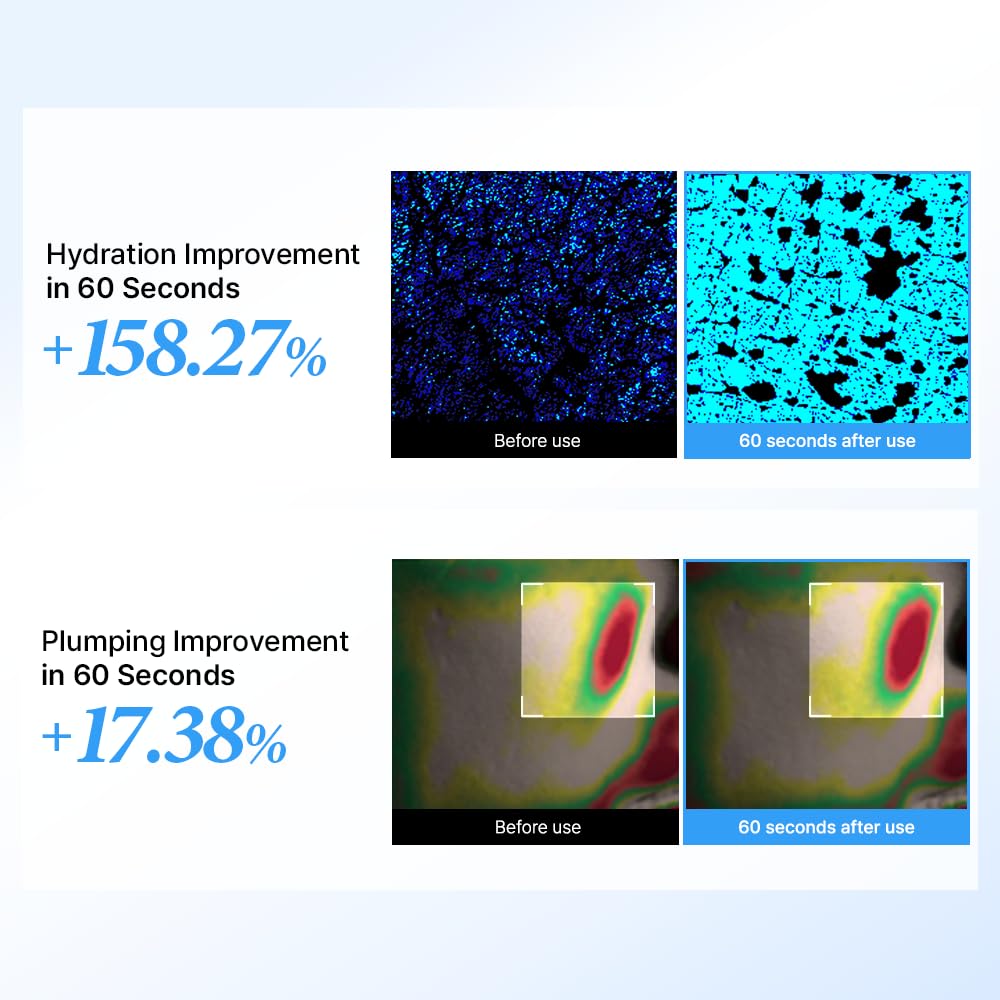 Hydration Improvement in 60 Seconds

+158.27%

Before use

60 seconds after use

Plumping Improvement in 60 Seconds

+17.38%

Before use

60 seconds after use